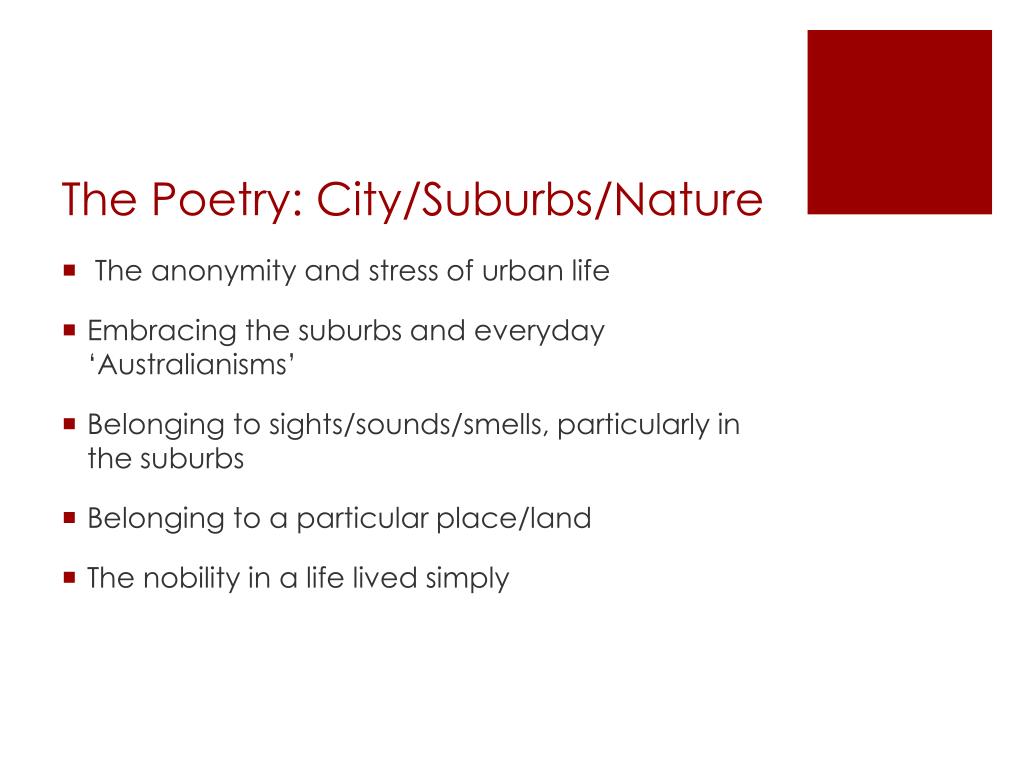 The Poetry: City/Suburbs/Nature

- The anonymity and stress of urban life
- Embracing the suburbs and everyday ‘Australianisms’
- Belonging to sights/sounds/smells, particularly in the suburbs
- Belonging to a particular place/land
- The nobility in a life lived simply